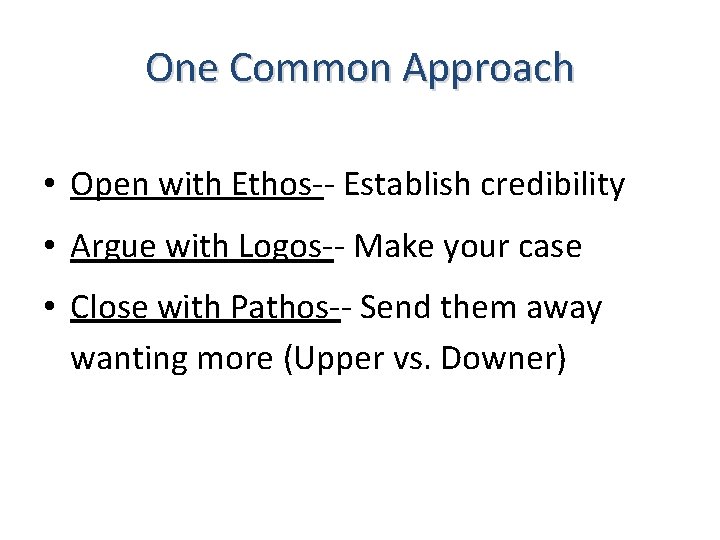 One Common Approach

• Open with Ethos-- Establish credibility
• Argue with Logos-- Make your case
• Close with Pathos-- Send them away wanting more (Upper vs. Downer)